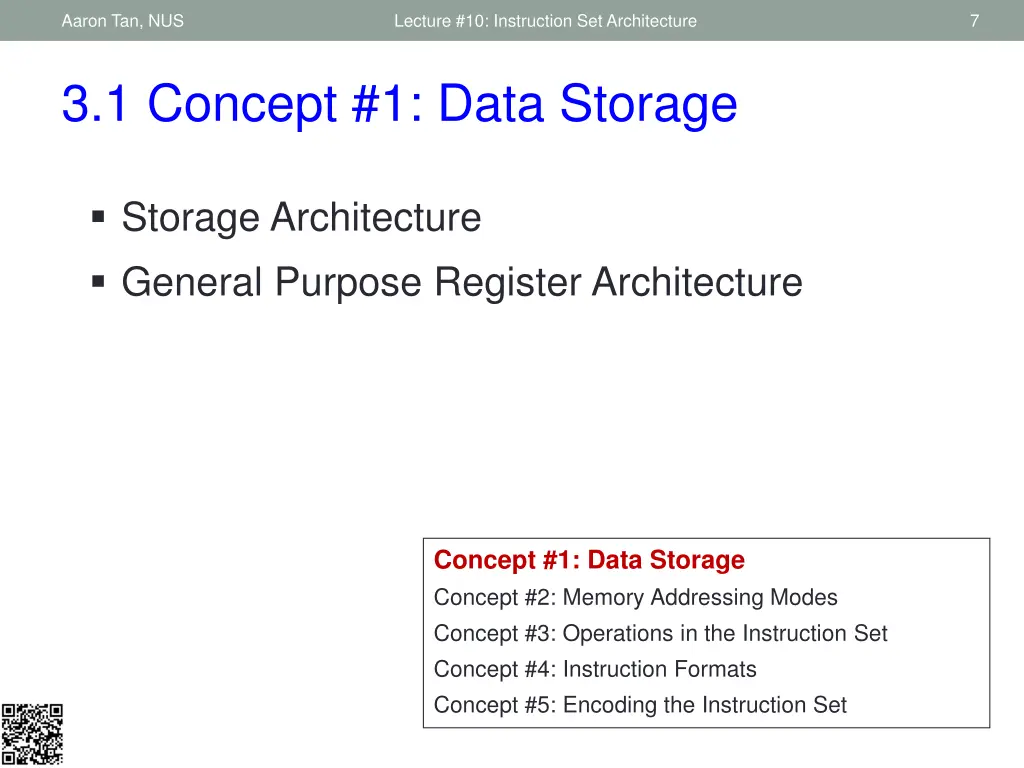 Aaron Tan, NUS

Lecture #10: Instruction Set Architecture

7

3.1 Concept #1: Data Storage

▪ Storage Architecture
▪ General Purpose Register Architecture

Concept #1: Data Storage
Concept #2: Memory Addressing Modes
Concept #3: Operations in the Instruction Set
Concept #4: Instruction Formats
Concept #5: Encoding the Instruction Set